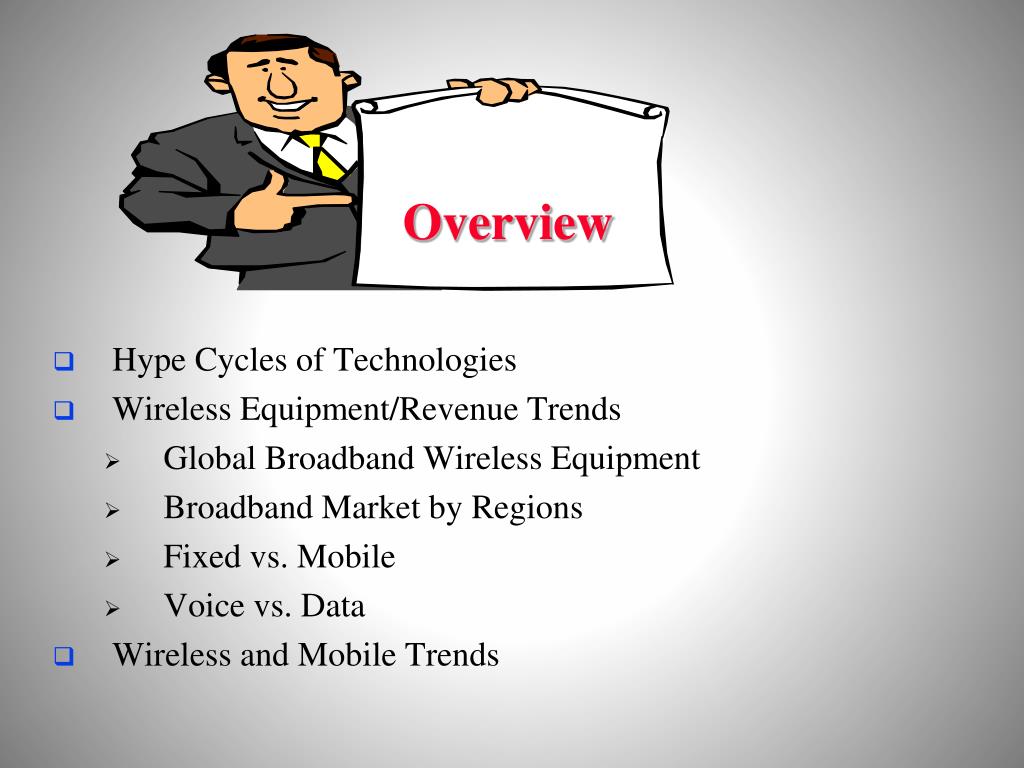 Overview

❑ Hype Cycles of Technologies
❑ Wireless Equipment/Revenue Trends
➢ Global Broadband Wireless Equipment
➢ Broadband Market by Regions
➢ Fixed vs. Mobile
➢ Voice vs. Data
❑ Wireless and Mobile Trends